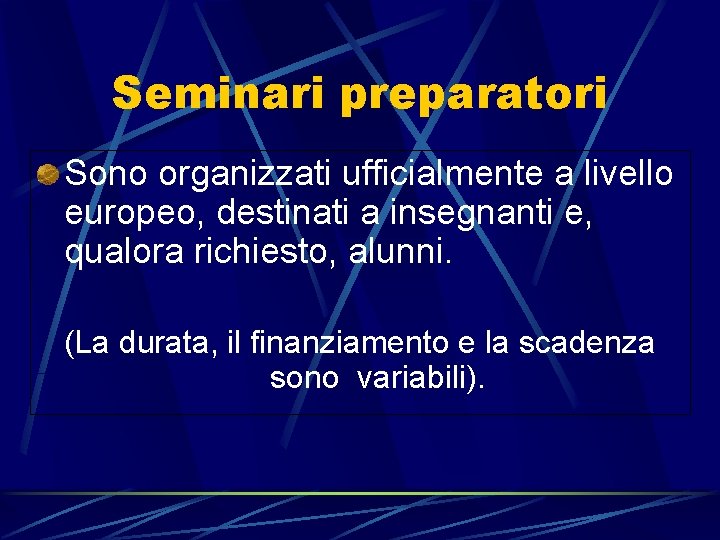 Seminari preparatori

Sono organizzati ufficialmente a livello europeo, destinati a insegnanti e, qualora richiesto, alunni.

(La durata, il finanziamento e la scadenza sono variabili).